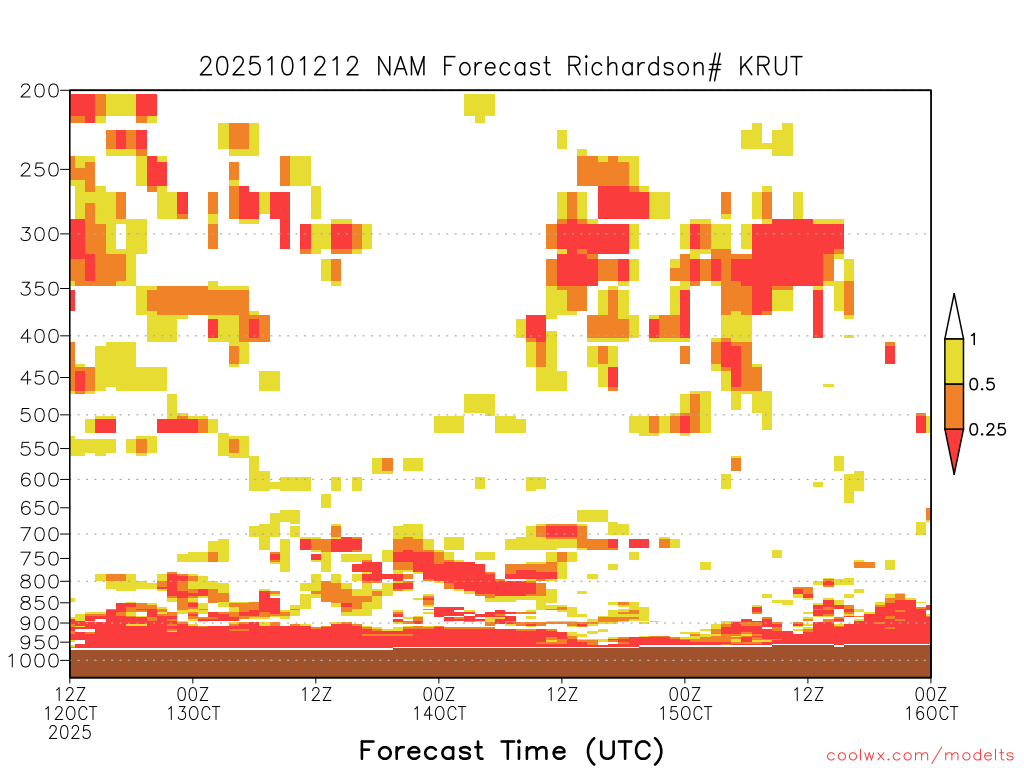 2025101212 NAM Forecast Richardson# KRUT

200
250
300
350
400
450
500
550
600
650
700
750
800
850
900
950
1000

1
0.5
0.25

12Z 12OCT 2025
00Z 13OCT
12Z
00Z 14OCT
12Z
00Z 15OCT
12Z
00Z 16OCT

Forecast Time (UTC)

coolwx.com/modelts